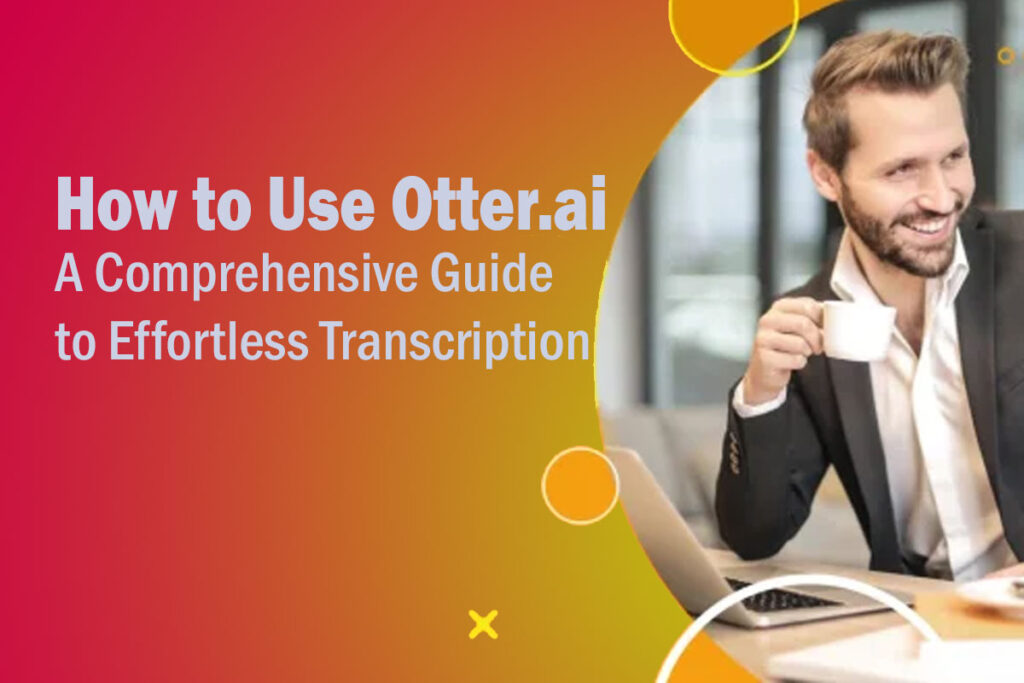 How to Use Otter.ai
A Comprehensive Guide to Effortless Transcription